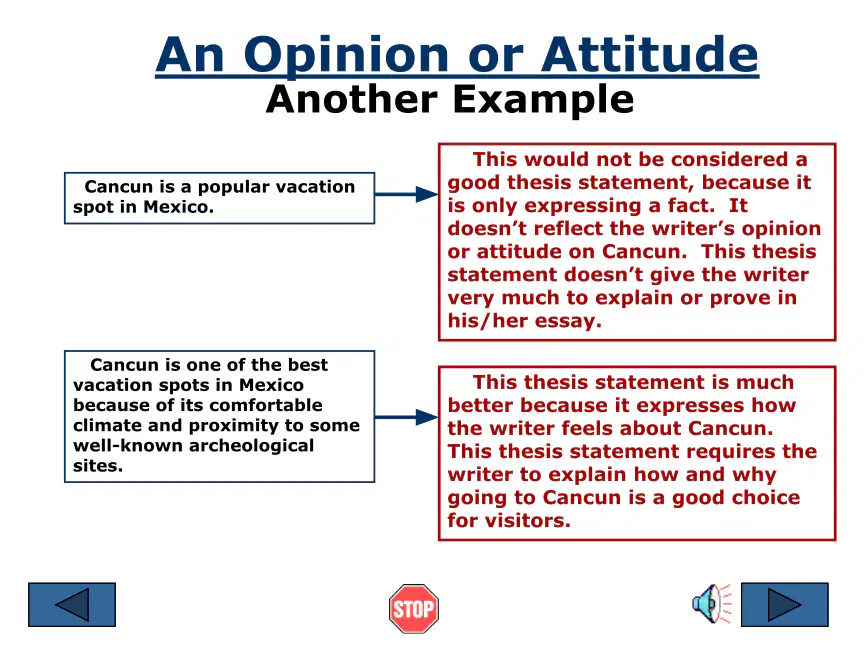 An Opinion or Attitude
Another Example

Cancun is a popular vacation spot in Mexico.

This would not be considered a good thesis statement, because it is only expressing a fact. It doesn't reflect the writer's opinion or attitude on Cancun. This thesis statement doesn't give the writer very much to explain or prove in his/her essay.

Cancun is one of the best vacation spots in Mexico because of its comfortable climate and proximity to some well-known archeological sites.

This thesis statement is much better because it expresses how the writer feels about Cancun. This thesis statement requires the writer to explain how and why going to Cancun is a good choice for visitors.

STOP